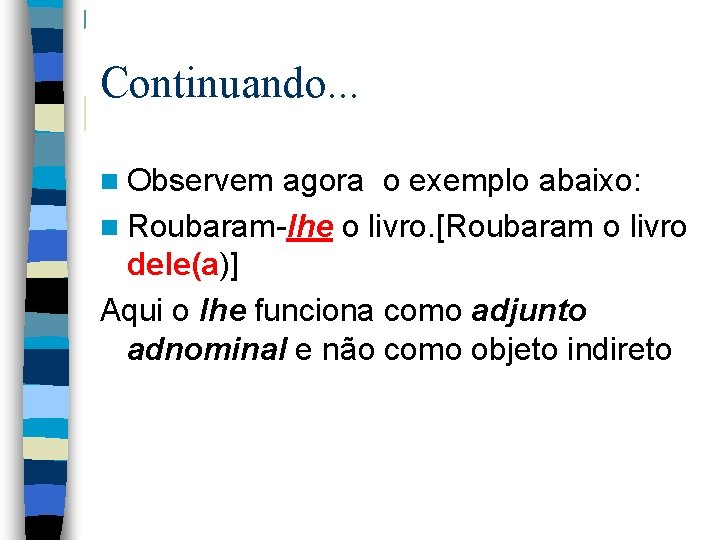 Continuando...

Observem agora o exemplo abaixo:

Roubaram-lhe o livro.[Roubaram o livro dele(a)]

Aqui o lhe funciona como adjunto adnominal e não como objeto indireto